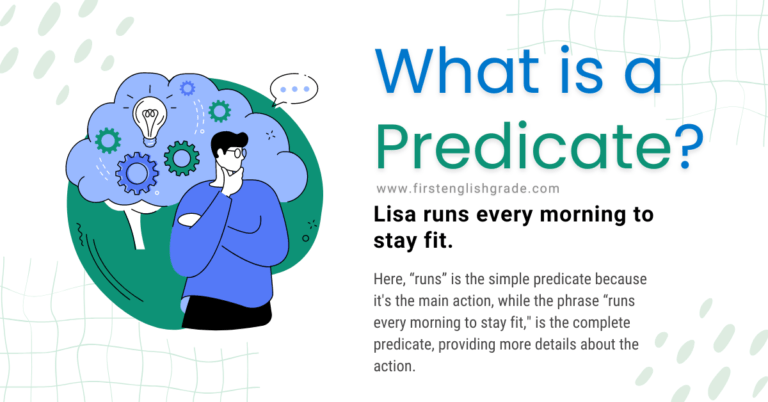 What is a Predicate?

www.firstenglishgrade.com

Lisa runs every morning to stay fit.

Here, “runs” is the simple predicate because it's the main action, while the phrase “runs every morning to stay fit," is the complete predicate, providing more details about the action.